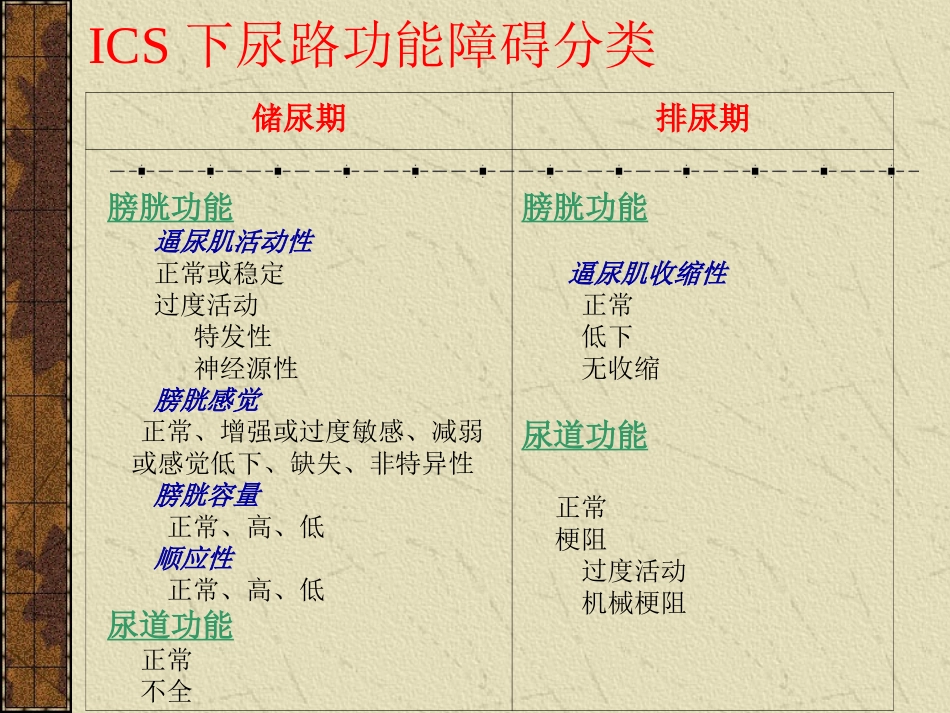 ICS 下尿路功能障碍分类

| 储尿期 | 排尿期 |
|---|---|
| 膀胱功能<br>逼尿肌活动性<br>正常或稳定<br>过度活动<br>特发性<br>神经源性<br>膀胱感觉<br>正常、增强或过度敏感、减弱或感觉低下、缺失、非特异性<br>膀胱容量<br>正常、高、低<br>顺应性<br>正常、高、低<br>尿道功能<br>正常<br>不全 | 膀胱功能<br>逼尿肌收缩性<br>正常<br>低下<br>无收缩<br>尿道功能<br>正常<br>梗阻<br>过度活动<br>机械梗阻 |